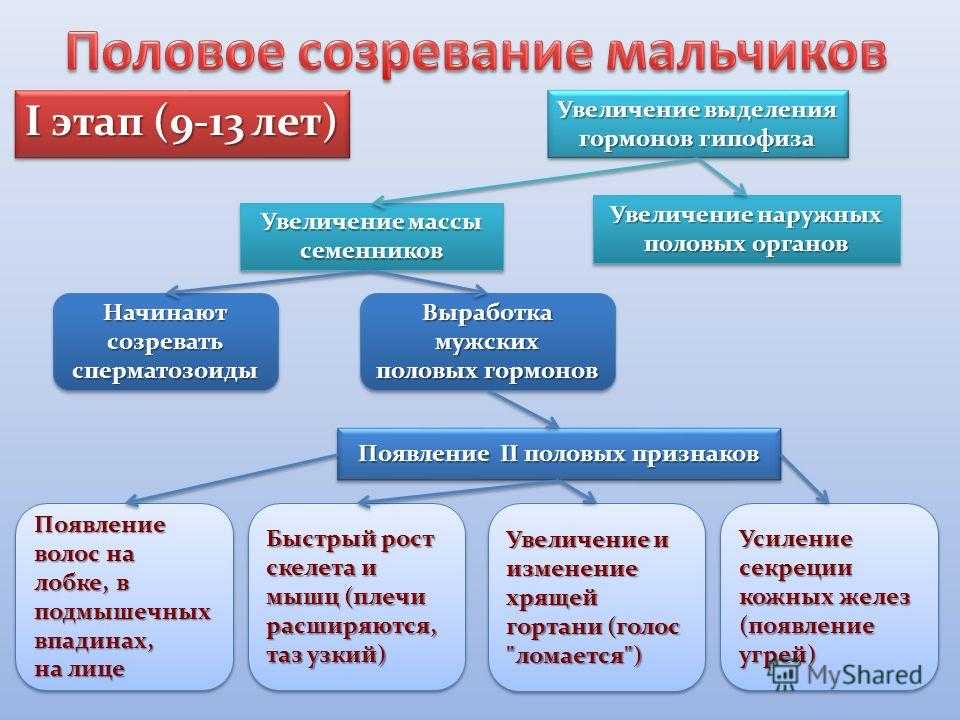 Половое созревание мальчиков

I этап (9-13 лет)

Увеличение выделения гормонов гипофиза

Увеличение массы семенников

Увеличение наружных половых органов

Начинают созревать сперматозоиды

Выработка мужских половых гормонов

Появление II половых признаков

Появление волос на лобке, в подмышечных впадинах, на лице

Быстрый рост скелета и мышц (плечи расширяются, таз узкий)

Увеличение и изменение хрящей гортани (голос "ломается")

Усиление секреции кожных желез (появление угрей)

MyShared